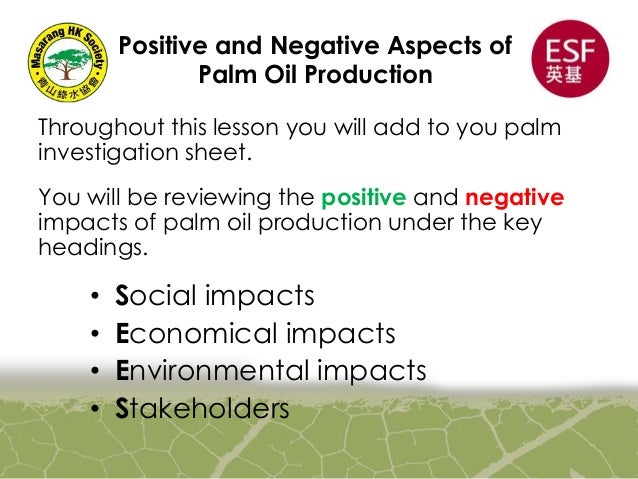 Masarang HK Society
青山綠水協會

Positive and Negative Aspects of Palm Oil Production

ESF
英基

Throughout this lesson you will add to you palm investigation sheet.

You will be reviewing the positive and negative impacts of palm oil production under the key headings.

• Social impacts
• Economical impacts
• Environmental impacts
• Stakeholders